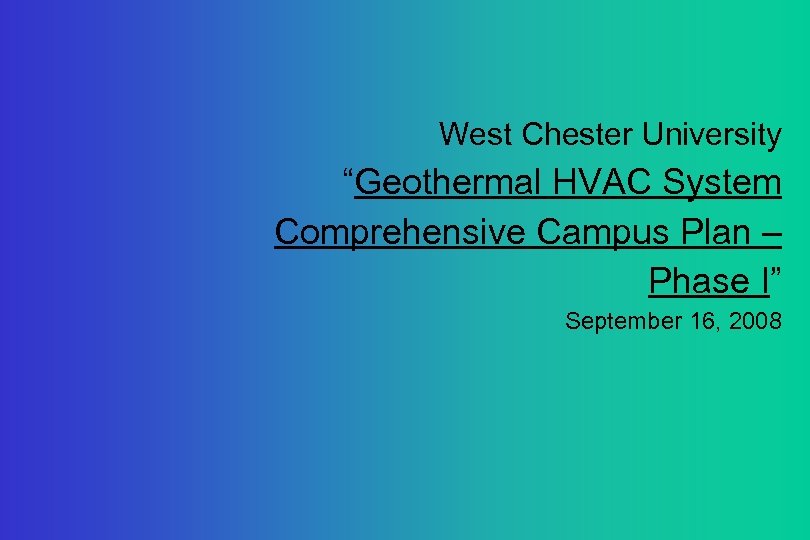 West Chester University

“Geothermal HVAC System Comprehensive Campus Plan – Phase I”

September 16, 2008